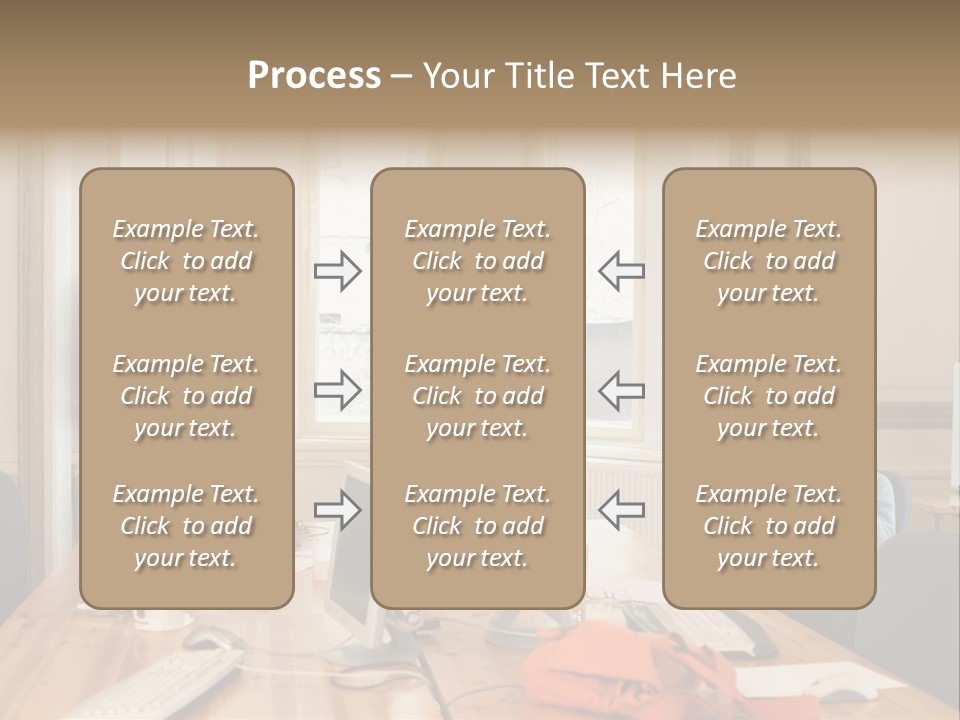 Process – Your Title Text Here

Example Text. Click to add your text.

Example Text. Click to add your text.

Example Text. Click to add your text.

Example Text. Click to add your text.

Example Text. Click to add your text.

Example Text. Click to add your text.

Example Text. Click to add your text.

Example Text. Click to add your text.

Example Text. Click to add your text.